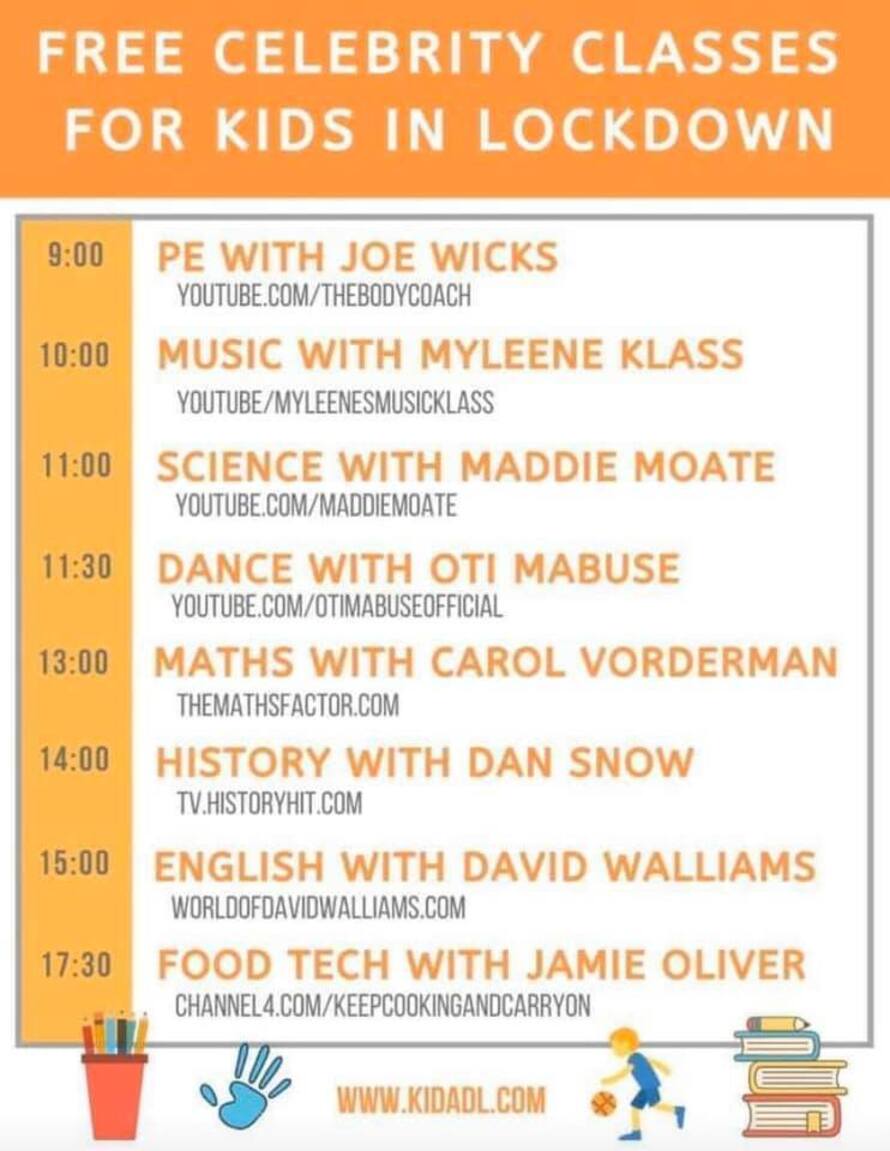 FREE CELEBRITY CLASSES FOR KIDS IN LOCKDOWN

9:00 PE WITH JOE WICKS
YOUTUBE.COM/THEBODYCOACH

10:00 MUSIC WITH MYLEENE KLASS
YOUTUBE/MYLEENESMUSICKLASS

11:00 SCIENCE WITH MADDIE MOATE
YOUTUBE.COM/MADDIEMOATE

11:30 DANCE WITH OTI MABUSE
YOUTUBE.COM/OTIMABUSEOFFICIAL

13:00 MATHS WITH CAROL VORDERMAN
THEMATHSFACTOR.COM

14:00 HISTORY WITH DAN SNOW
TV.HISTORYHIT.COM

15:00 ENGLISH WITH DAVID WALLIAMS
WORLDOFDAVIDWALLIAMS.COM

17:30 FOOD TECH WITH JAMIE OLIVER
CHANNEL4.COM/KEEPCOOKINGANDCARRYON

WWW.KIDADL.COM